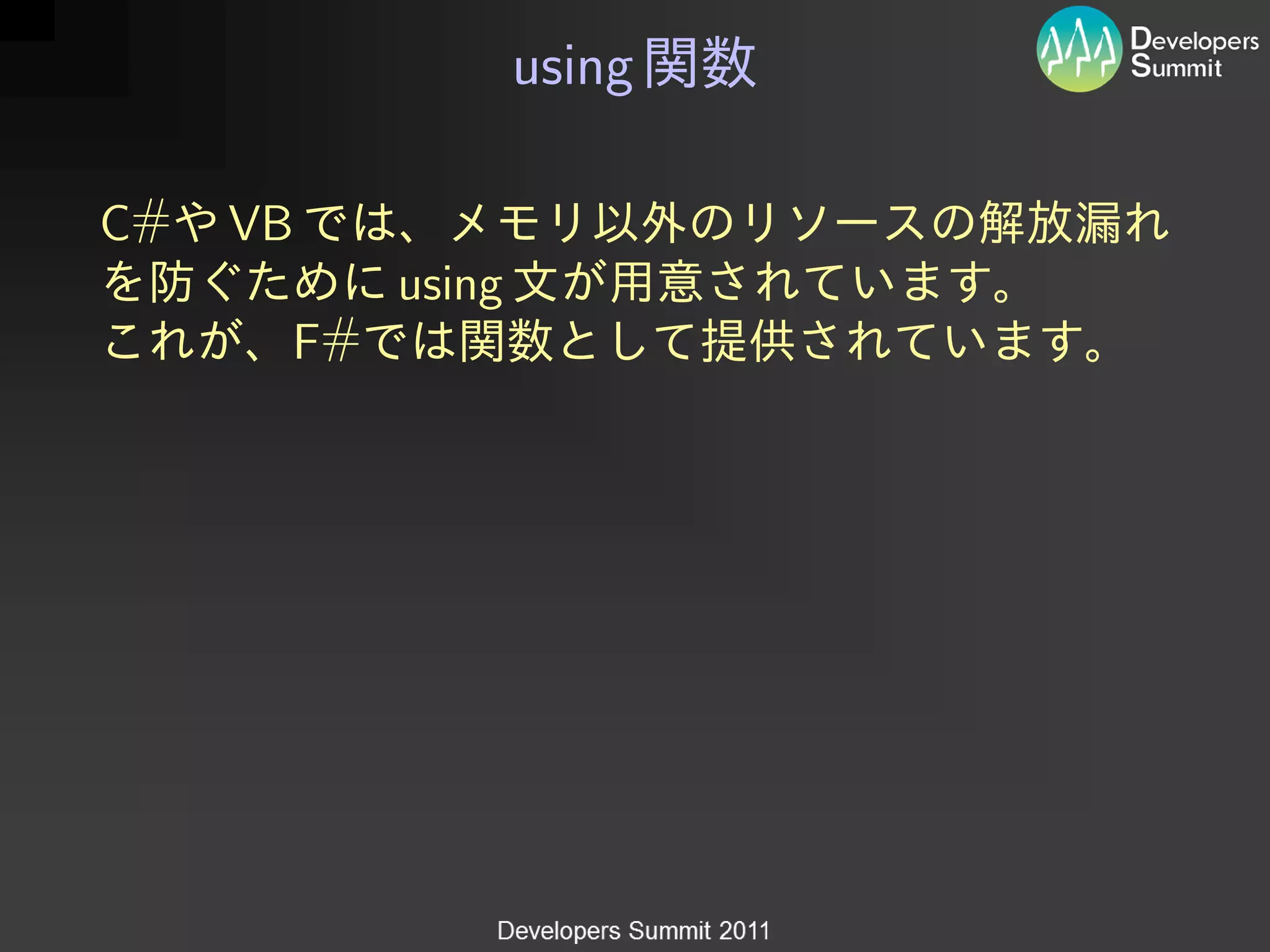 using 関数

Developers Summit

C#や VB では、メモリ以外のリソースの解放漏れを防ぐために using 文が用意されています。
これが、F#では関数として提供されています。

Developers Summit 2011